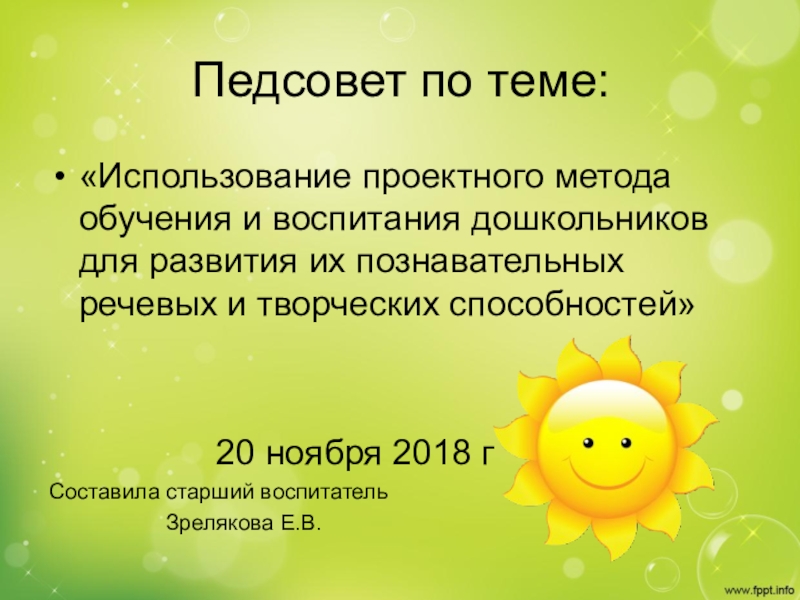 Педсовет по теме:

• «Использование проектного метода обучения и воспитания дошкольников для развития их познавательных речевых и творческих способностей»

20 ноября 2018 г

Составила старший воспитатель

Зрелякова Е.В.

www.fppt.info